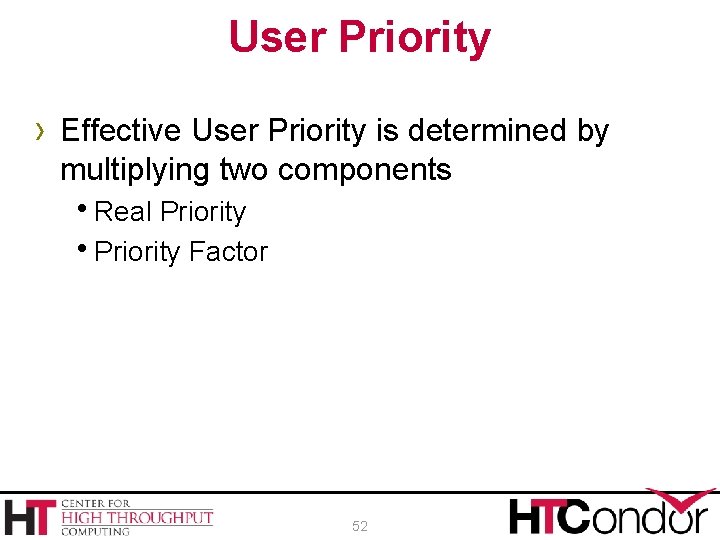 User Priority

› Effective User Priority is determined by multiplying two components

• Real Priority

• Priority Factor

HT CENTER FOR HIGH THROUGHPUT COMPUTING

52

HTCondor